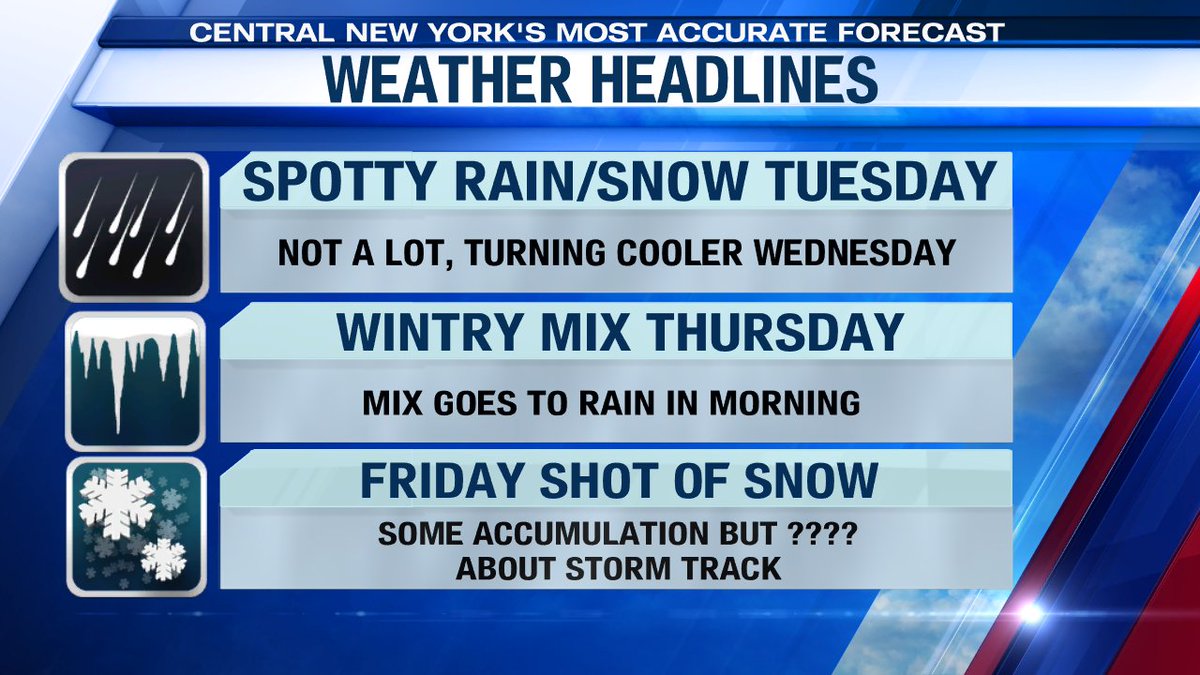 CENTRAL NEW YORK'S MOST ACCURATE FORECAST
WEATHER HEADLINES

SPOTTY RAIN/SNOW TUESDAY
NOT A LOT, TURNING COOLER WEDNESDAY

WINTRY MIX THURSDAY
MIX GOES TO RAIN IN MORNING

FRIDAY SHOT OF SNOW
SOME ACCUMULATION BUT ???? ABOUT STORM TRACK